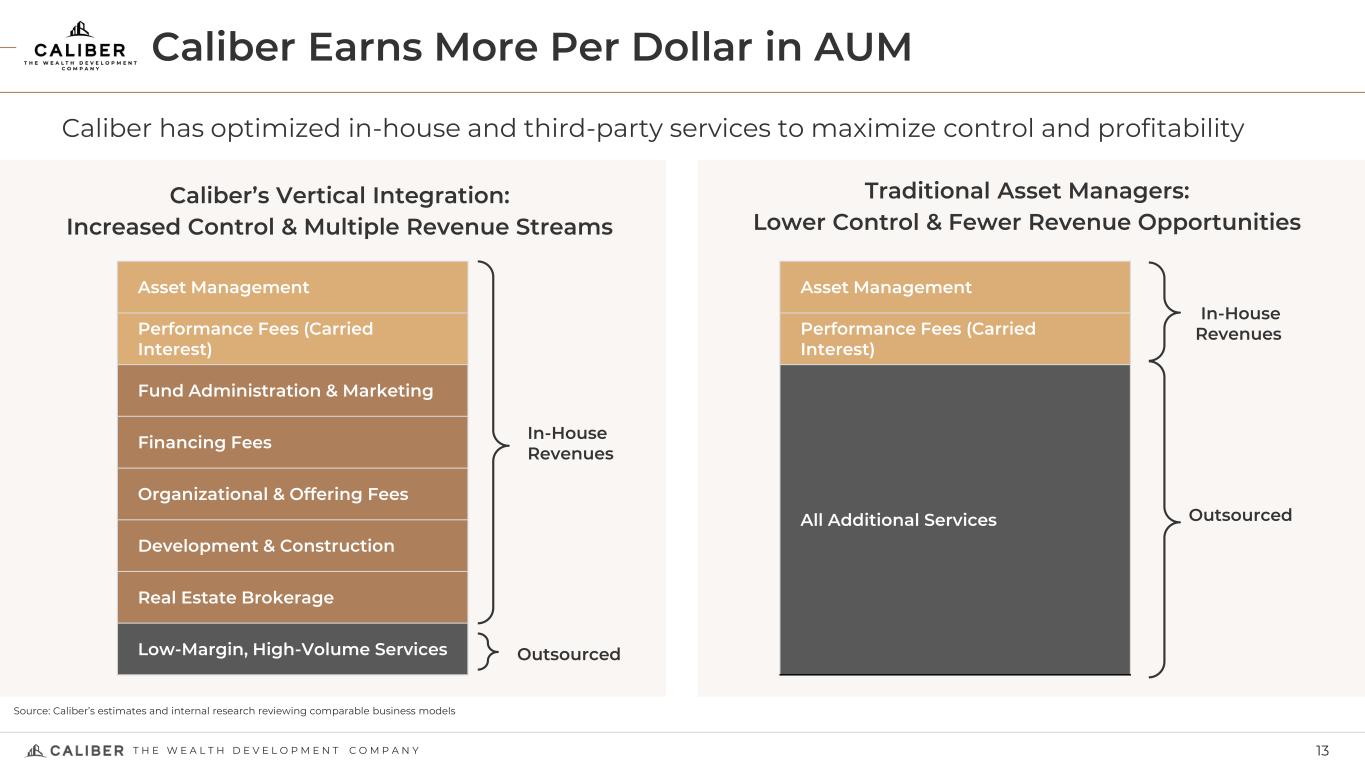 CALIBER
THE WEALTH DEVELOPMENT COMPANY

Caliber Earns More Per Dollar in AUM

Caliber has optimized in-house and third-party services to maximize control and profitability

Caliber's Vertical Integration:
Increased Control & Multiple Revenue Streams

Asset Management
Performance Fees (Carried Interest)
Fund Administration & Marketing
Financing Fees
Organizational & Offering Fees
Development & Construction
Real Estate Brokerage
Low-Margin, High-Volume Services

In-House Revenues
Outsourced

Traditional Asset Managers:
Lower Control & Fewer Revenue Opportunities

Asset Management
Performance Fees (Carried Interest)
All Additional Services

In-House Revenues
Outsourced

Source: Caliber's estimates and internal research reviewing comparable business models

CALIBER THE WEALTH DEVELOPMENT COMPANY

13